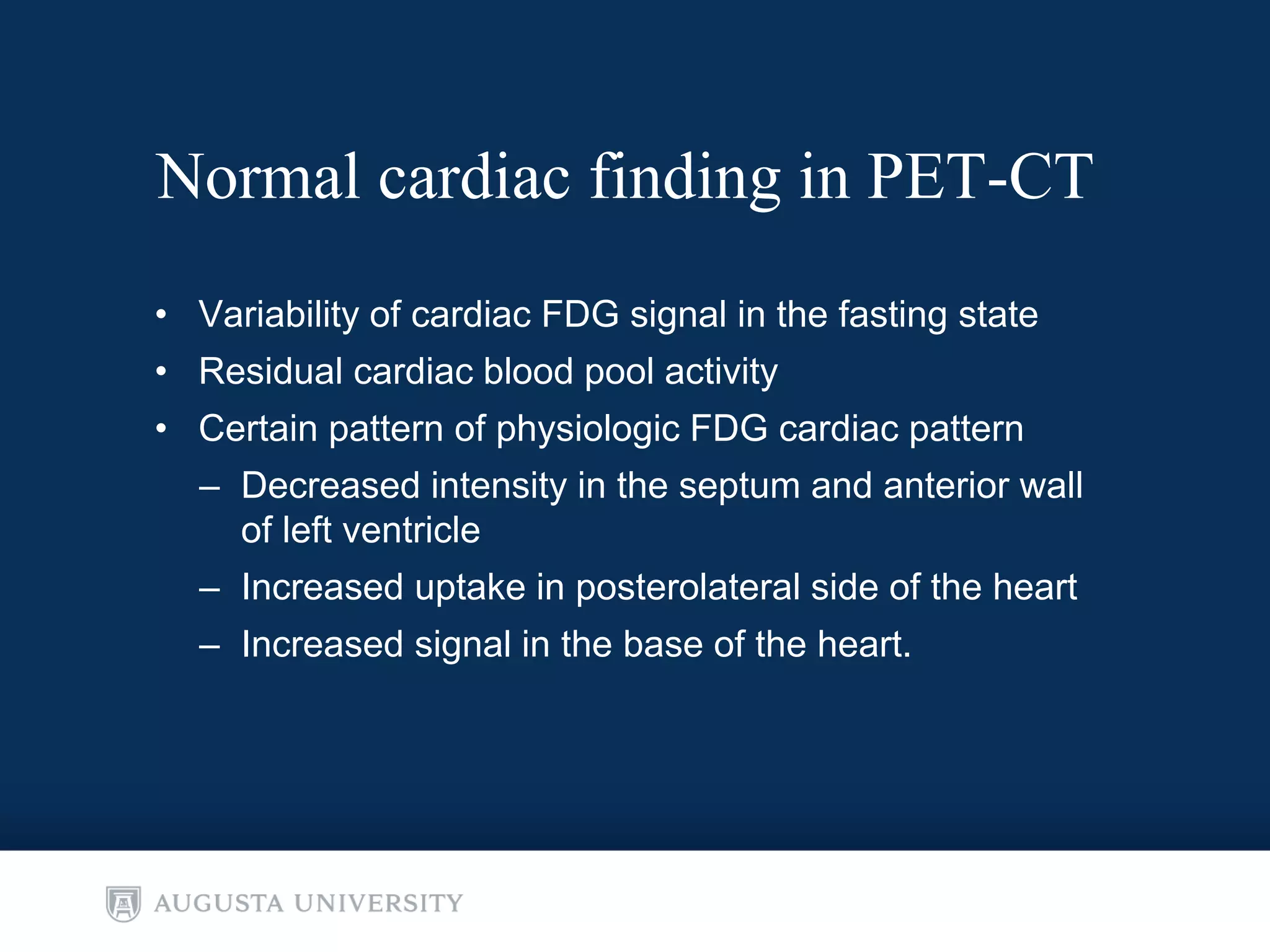 Normal cardiac finding in PET-CT

• Variability of cardiac FDG signal in the fasting state
• Residual cardiac blood pool activity
• Certain pattern of physiologic FDG cardiac pattern
– Decreased intensity in the septum and anterior wall of left ventricle
– Increased uptake in posterolateral side of the heart
– Increased signal in the base of the heart.

AUGUSTA UNIVERSITY